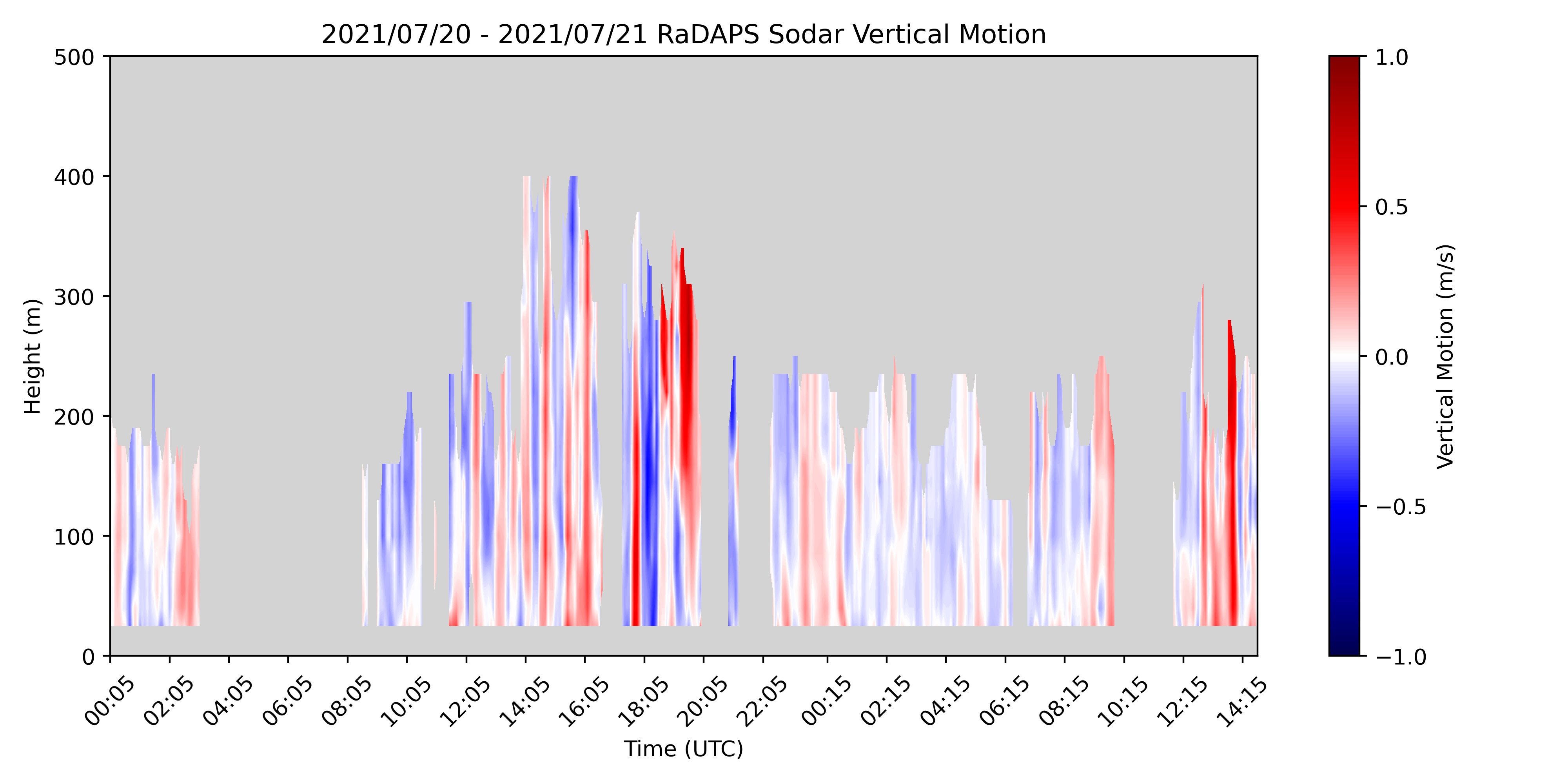 2021/07/20 - 2021/07/21 RaDAPS Sodar Vertical Motion

Height (m)

500
400
300
200
100
0

00:05
02:05
04:05
06:05
08:05
10:05
12:05
14:05
16:05
18:05
20:05
22:05
00:15
02:15
04:15
06:15
08:15
10:15
12:15
14:15

Time (UTC)

1.0
0.5
0.0
−0.5
−1.0

Vertical Motion (m/s)